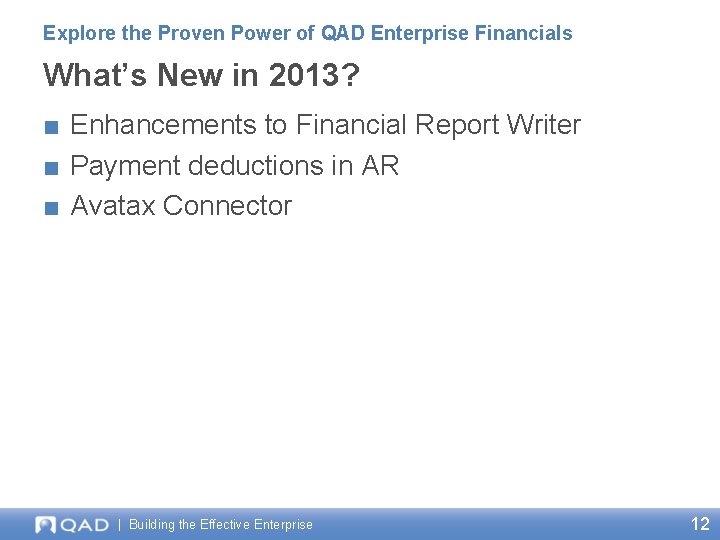 Explore the Proven Power of QAD Enterprise Financials

What's New in 2013?

■ Enhancements to Financial Report Writer
■ Payment deductions in AR
■ Avatax Connector

QAD | Building the Effective Enterprise

12